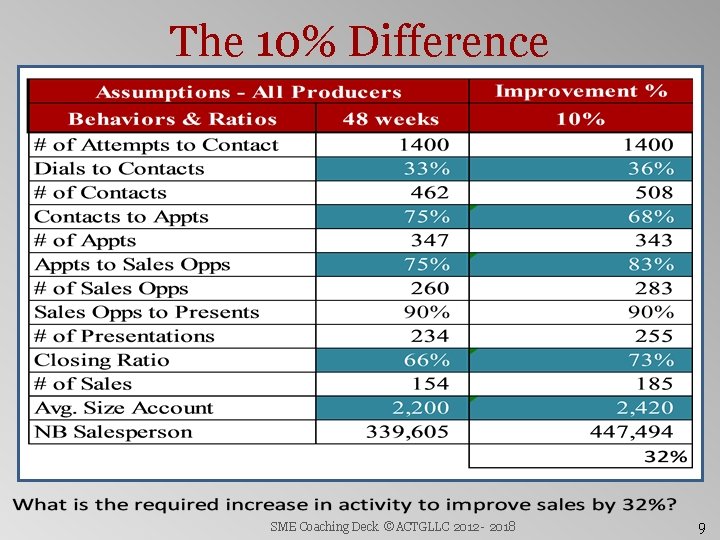 The 10% Difference

| Assumptions - All Producers | | Improvement % |
|---|---|---|
| Behaviors & Ratios | 48 weeks | 10% |
| # of Attempts to Contact | 1400 | 1400 |
| Dials to Contacts | 33% | 36% |
| # of Contacts | 462 | 508 |
| Contacts to Appts | 75% | 68% |
| # of Appts | 347 | 343 |
| Appts to Sales Opps | 75% | 83% |
| # of Sales Opps | 260 | 283 |
| Sales Opps to Presents | 90% | 90% |
| # of Presentations | 234 | 255 |
| Closing Ratio | 66% | 73% |
| # of Sales | 154 | 185 |
| Avg. Size Account | 2,200 | 2,420 |
| NB Salesperson | 339,605 | 447,494 |
| | | 32% |

What is the required increase in activity to improve sales by 32%?

SME Coaching Deck © ACTGLLC 2012 - 2018

9